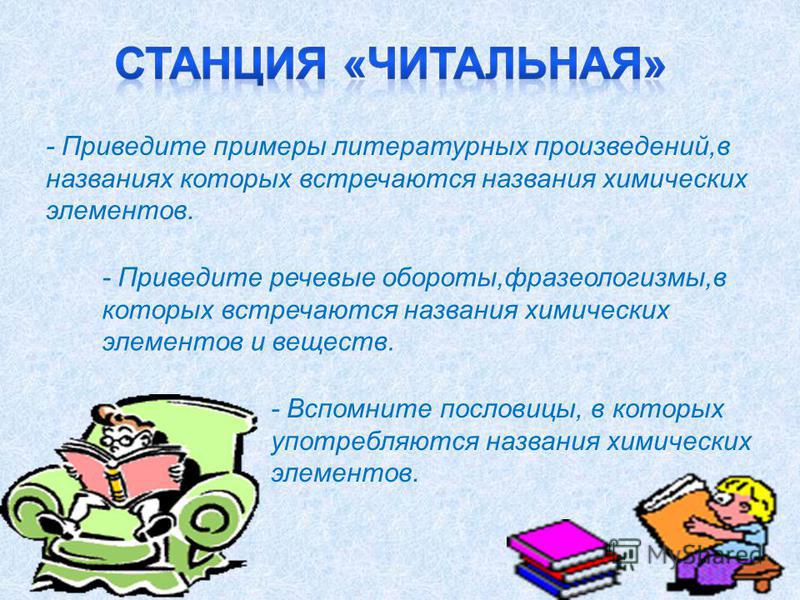 СТАНЦИЯ «ЧИТАЛЬНАЯ»

- Приведите примеры литературных произведений,в названиях которых встречаются названия химических элементов.

- Приведите речевые обороты,фразеологизмы,в которых встречаются названия химических элементов и веществ.

- Вспомните пословицы, в которых употребляются названия химических элементов.

MyShared